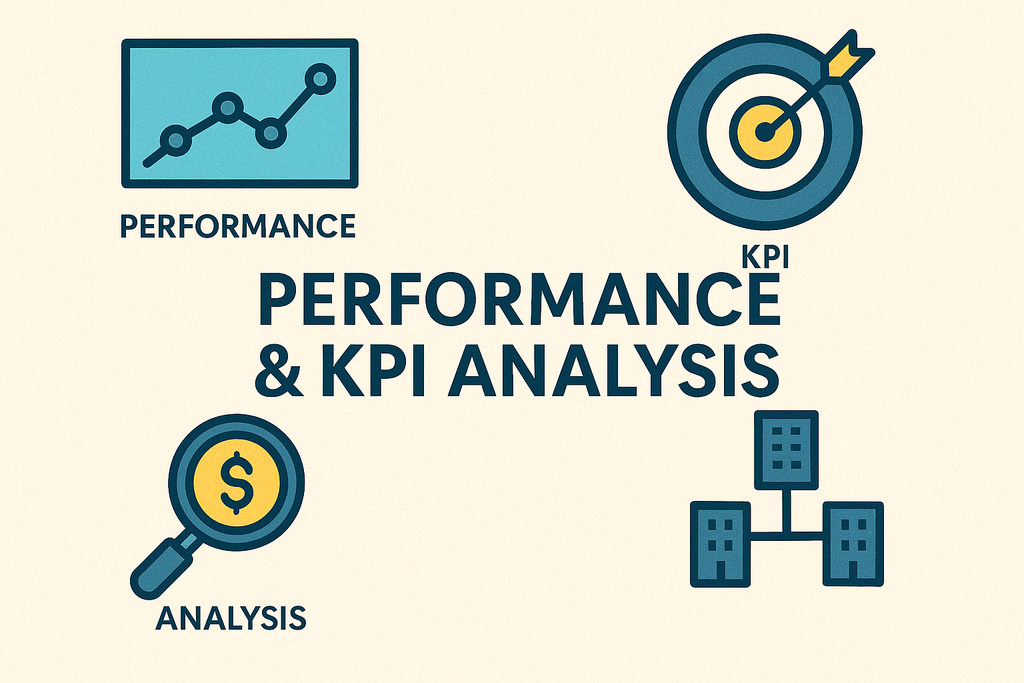 PERFORMANCE

KPI

PERFORMANCE
& KPI ANALYSIS

$

ANALYSIS